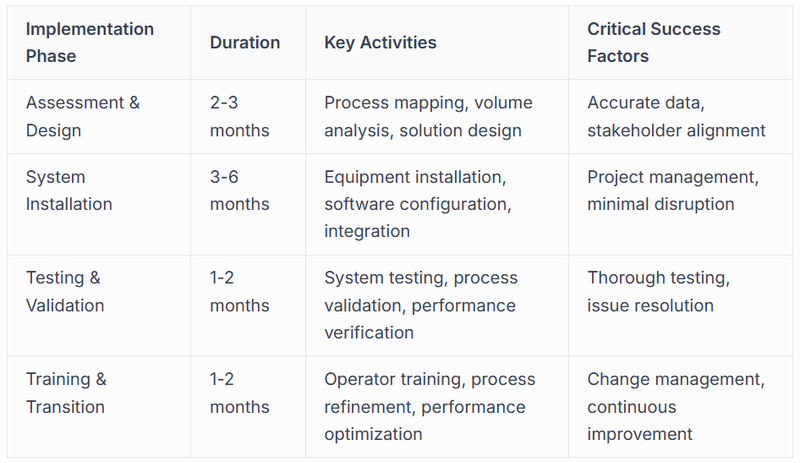 | Implementation Phase | Duration | Key Activities | Critical Success Factors |
|---|---|---|---|
| Assessment & Design | 2-3 months | Process mapping, volume analysis, solution design | Accurate data, stakeholder alignment |
| System Installation | 3-6 months | Equipment installation, software configuration, integration | Project management, minimal disruption |
| Testing & Validation | 1-2 months | System testing, process validation, performance verification | Thorough testing, issue resolution |
| Training & Transition | 1-2 months | Operator training, process refinement, performance optimization | Change management, continuous improvement |